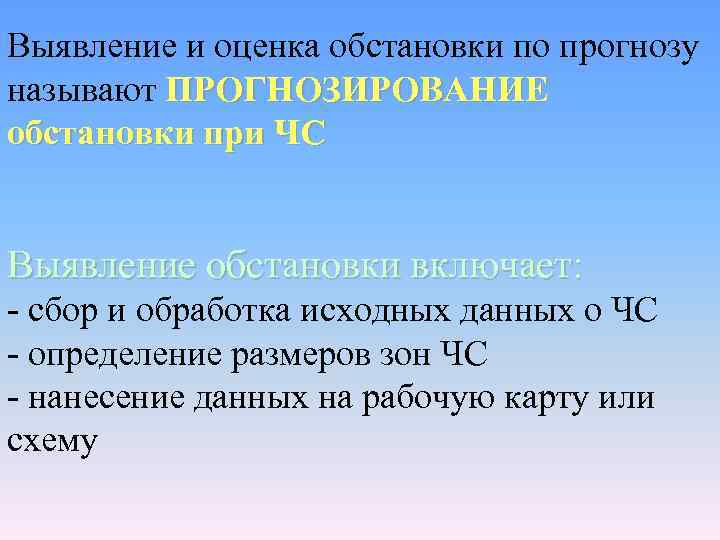 Выявление и оценка обстановки по прогнозу называют ПРОГНОЗИРОВАНИЕ обстановки при ЧС

Выявление обстановки включает:
- сбор и обработка исходных данных о ЧС
- определение размеров зон ЧС
- нанесение данных на рабочую карту или схему